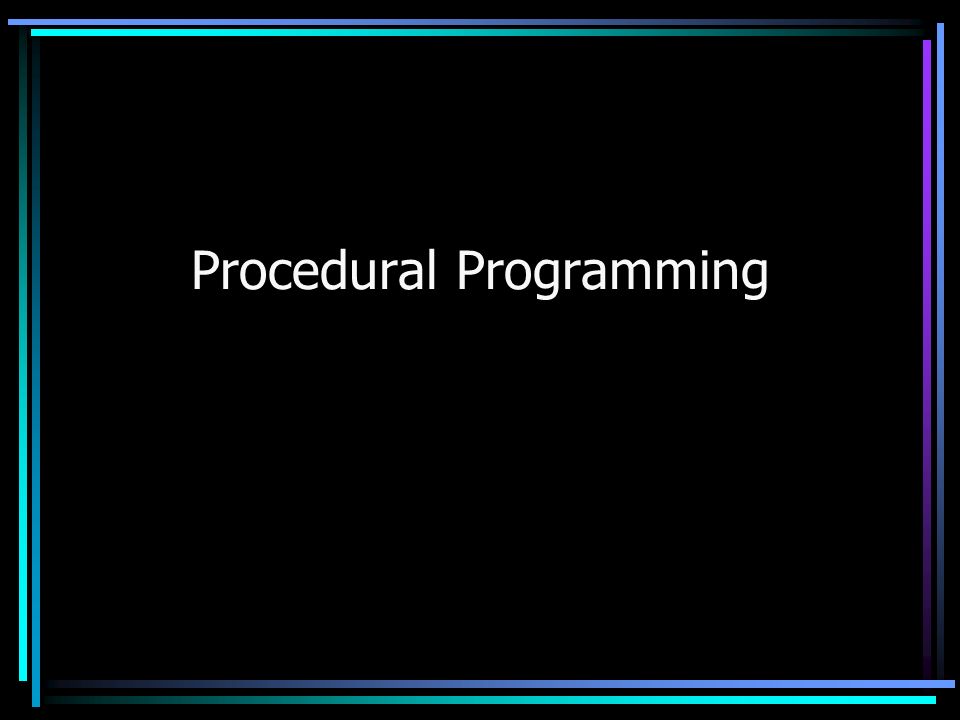 Procedural Programming